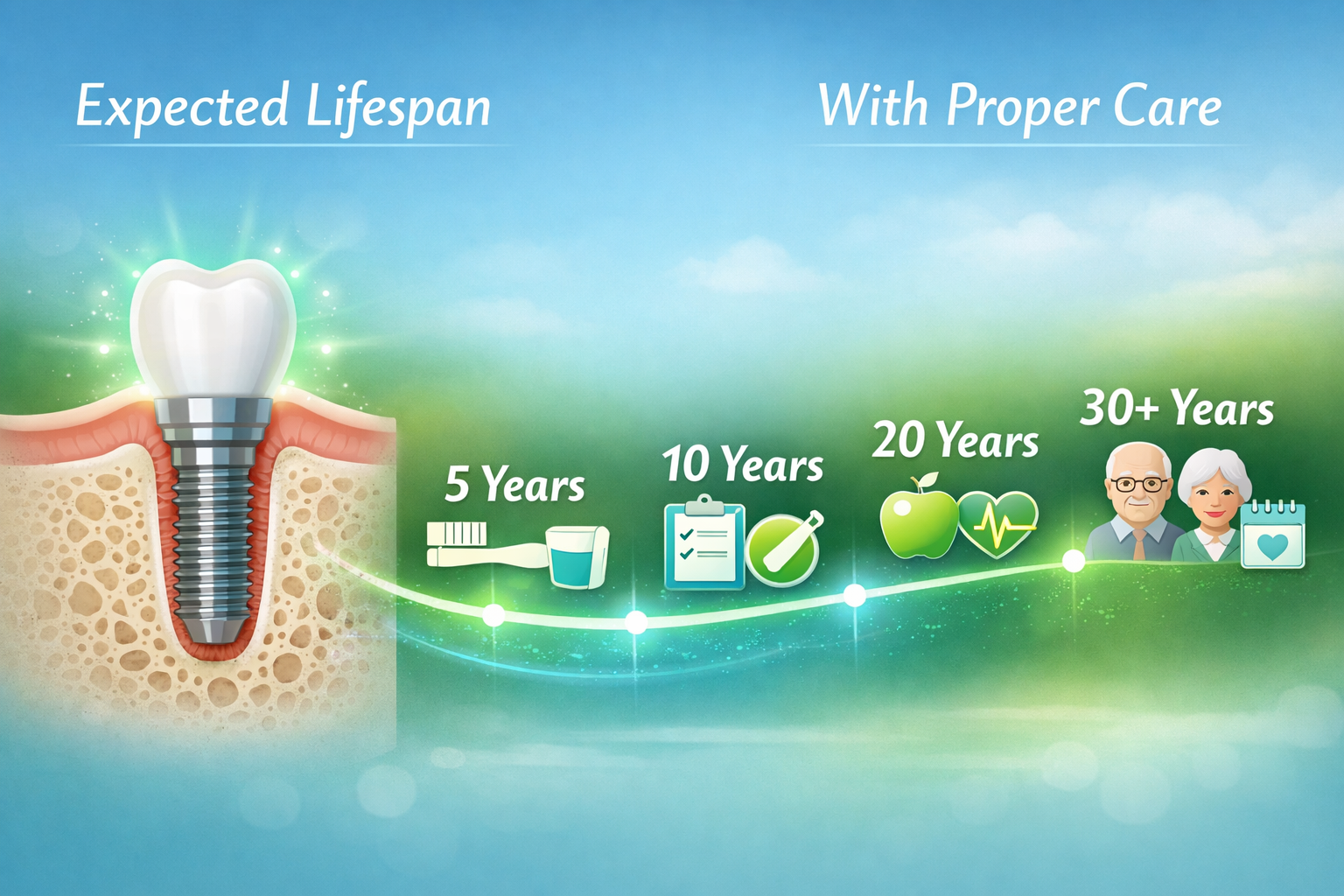 Expected Lifespan

With Proper Care

5 Years

10 Years

20 Years

30+ Years